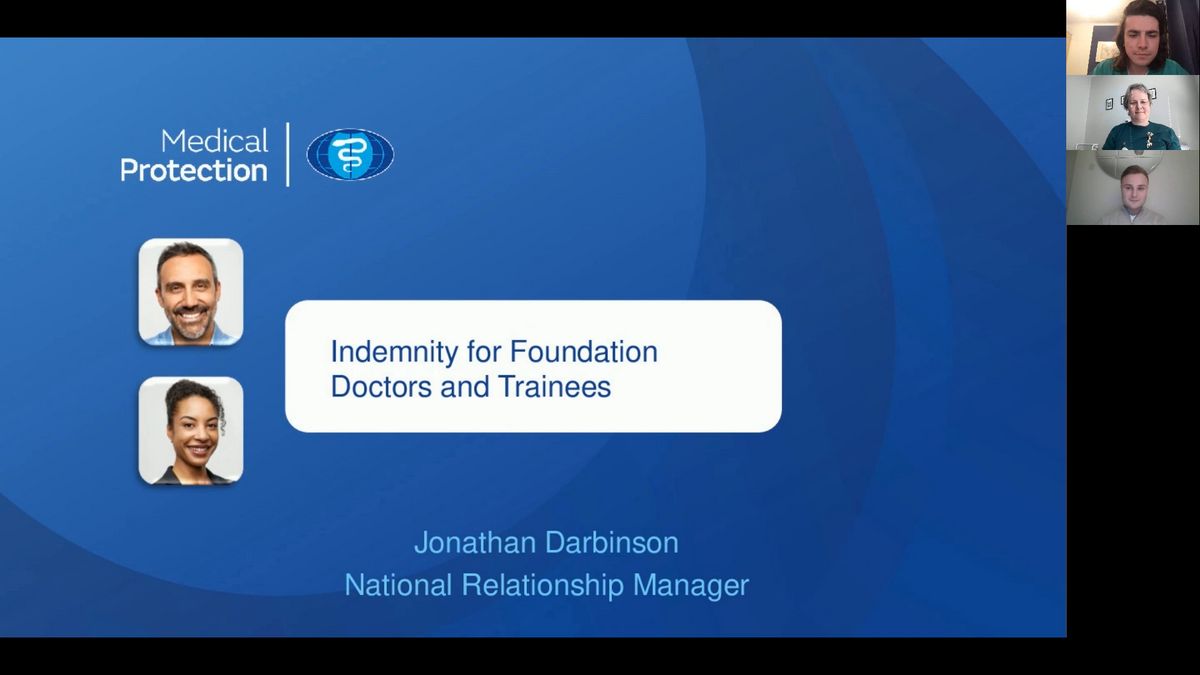 Medical Protection

Indemnity for Foundation Doctors and Trainees

Jonathan Darbinson
National Relationship Manager